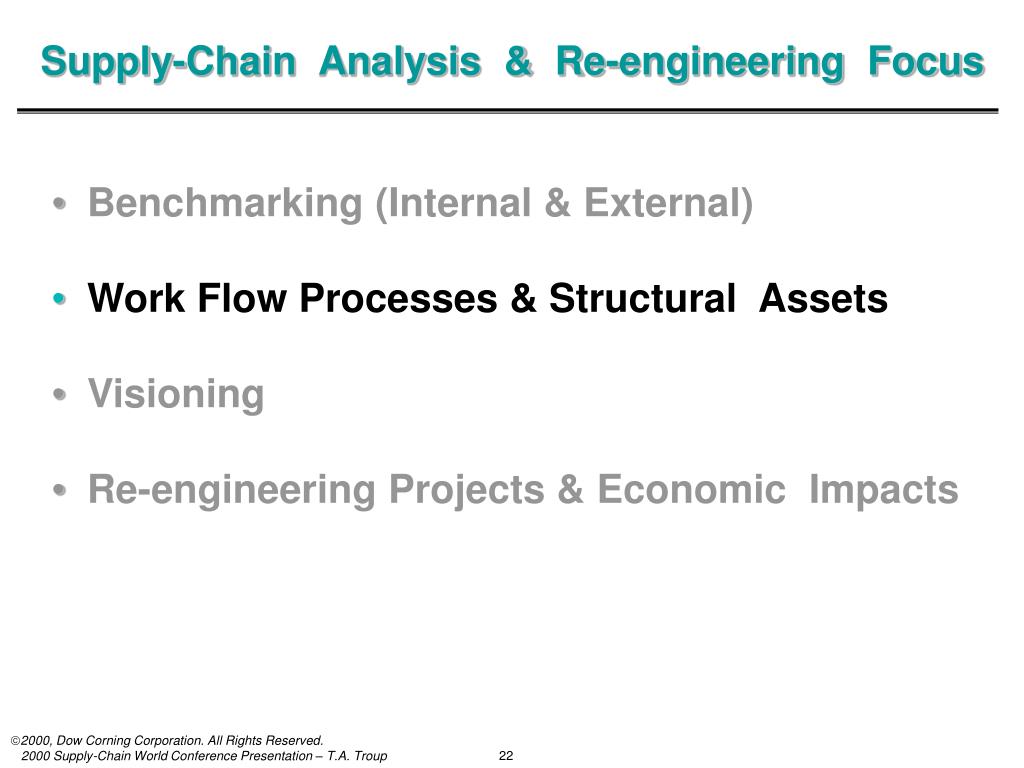 Supply-Chain Analysis & Re-engineering Focus

• Benchmarking (Internal & External)

• Work Flow Processes & Structural Assets

• Visioning

• Re-engineering Projects & Economic Impacts

©2000, Dow Corning Corporation. All Rights Reserved.
2000 Supply-Chain World Conference Presentation – T.A. Troup

22